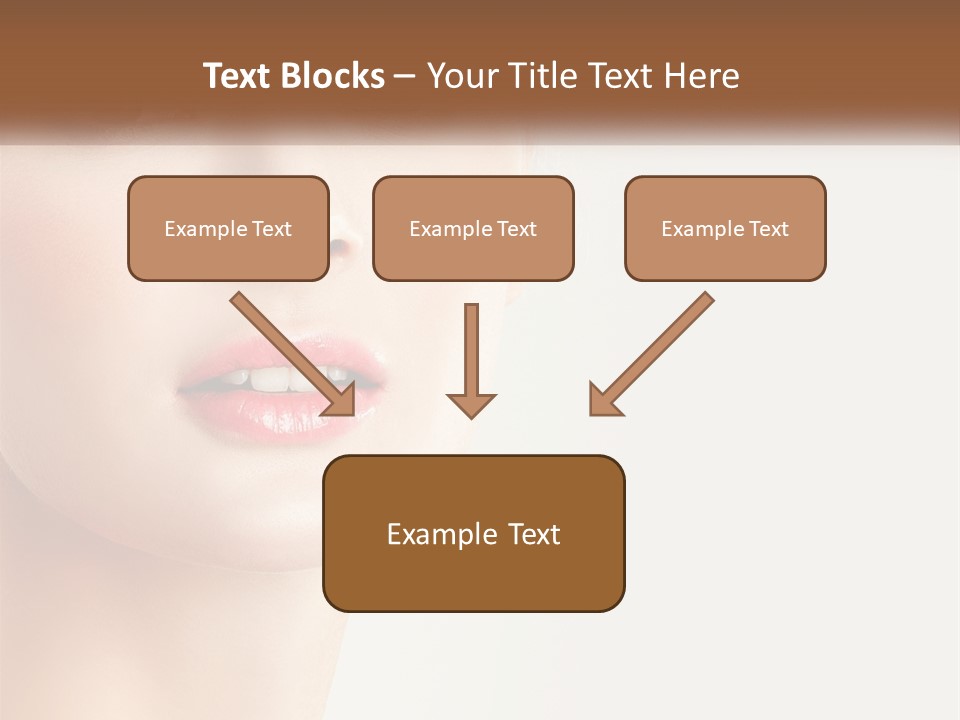 Text Blocks – Your Title Text Here

Example Text

Example Text

Example Text

Example Text